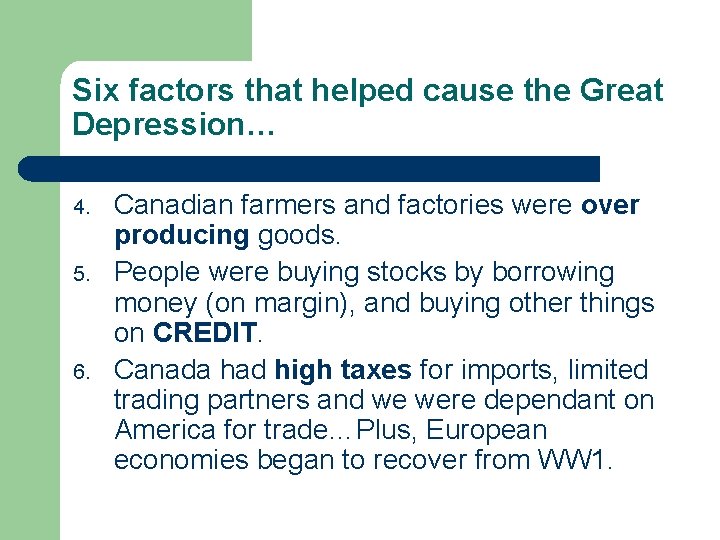 Six factors that helped cause the Great Depression…

4. Canadian farmers and factories were over producing goods.
5. People were buying stocks by borrowing money (on margin), and buying other things on CREDIT.
6. Canada had high taxes for imports, limited trading partners and we were dependant on America for trade…Plus, European economies began to recover from WW1.